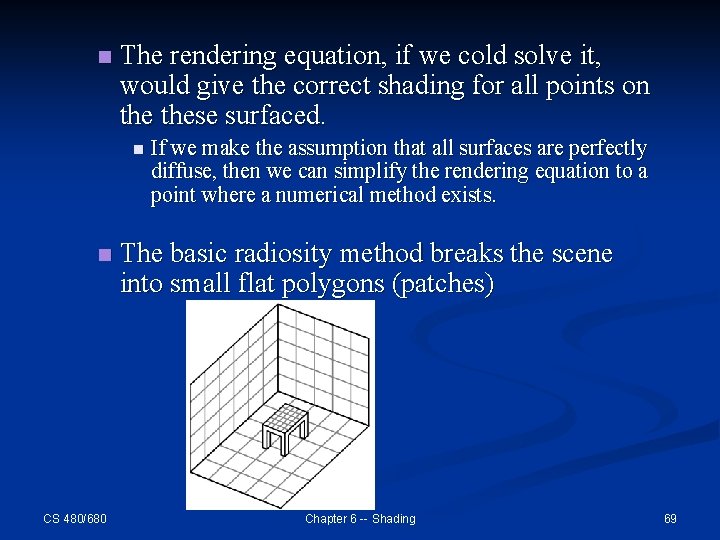 The rendering equation, if we cold solve it, would give the correct shading for all points on the these surfaced.

If we make the assumption that all surfaces are perfectly diffuse, then we can simplify the rendering equation to a point where a numerical method exists.

The basic radiosity method breaks the scene into small flat polygons (patches)

CS 480/680

Chapter 6 -- Shading

69